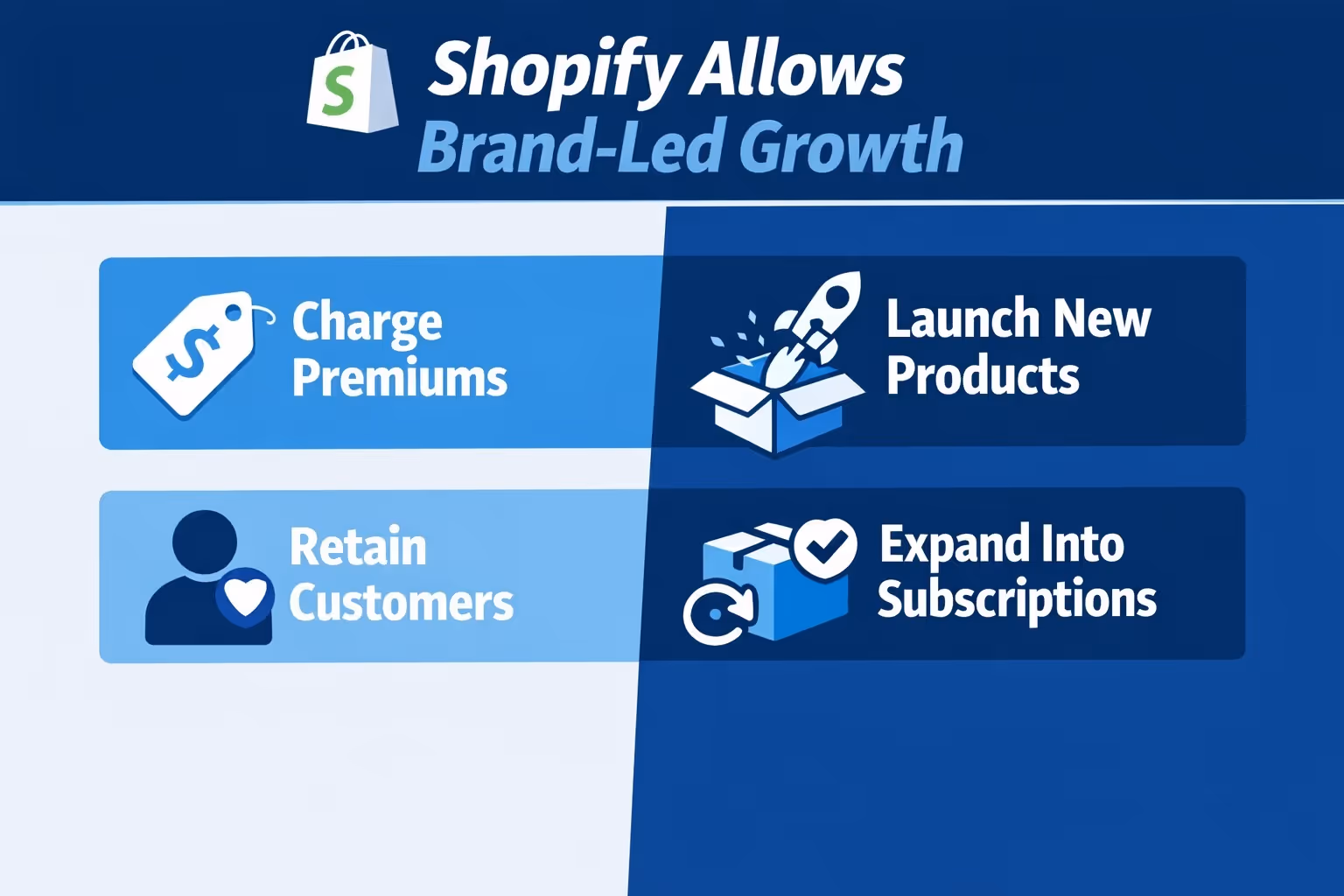 S

Shopify Allows
Brand-Led Growth

$

Charge Premiums

Launch New Products

Retain Customers

Expand Into Subscriptions